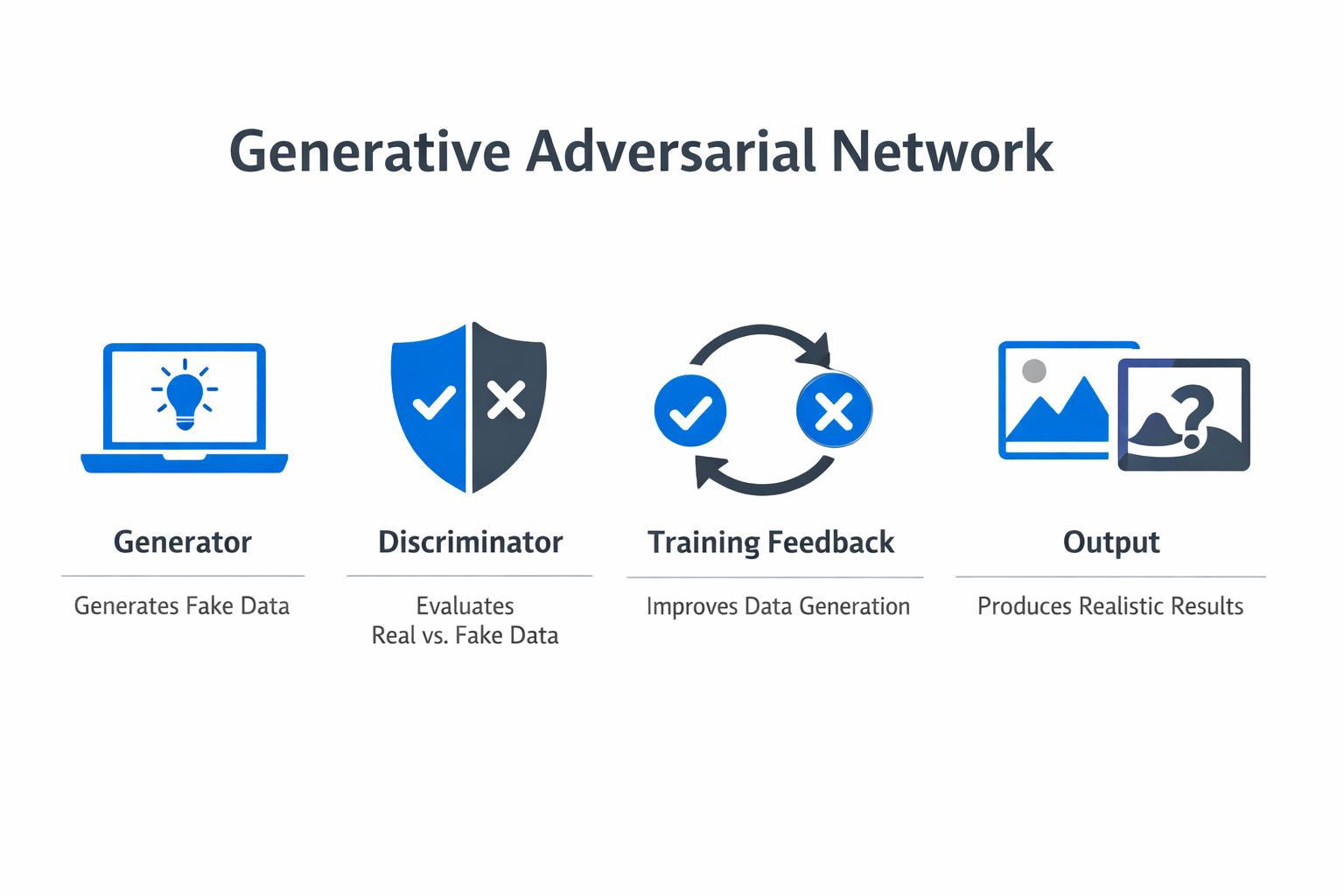 Generative Adversarial Network

Generator

Generates Fake Data

Discriminator

Evaluates Real vs. Fake Data

Training Feedback

Improves Data Generation

Output

Produces Realistic Results